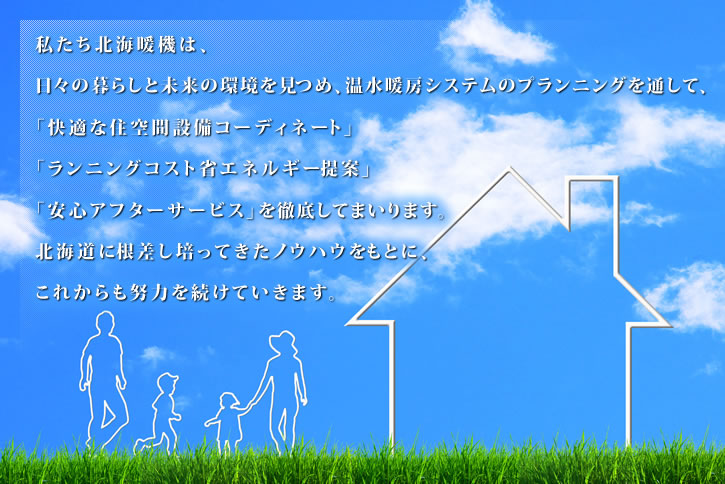 私たち北海暖機は、

日々の暮らしと未来の環境を見つめ、温水暖房システムのプランニングを通して、

「快適な住空間設備コーディネート」

「ランニングコスト省エネルギー提案」

「安心アフターサービス」を徹底してまいります。

北海道に根差し培ってきたノウハウをもとに、

これからも努力を続けていきます。